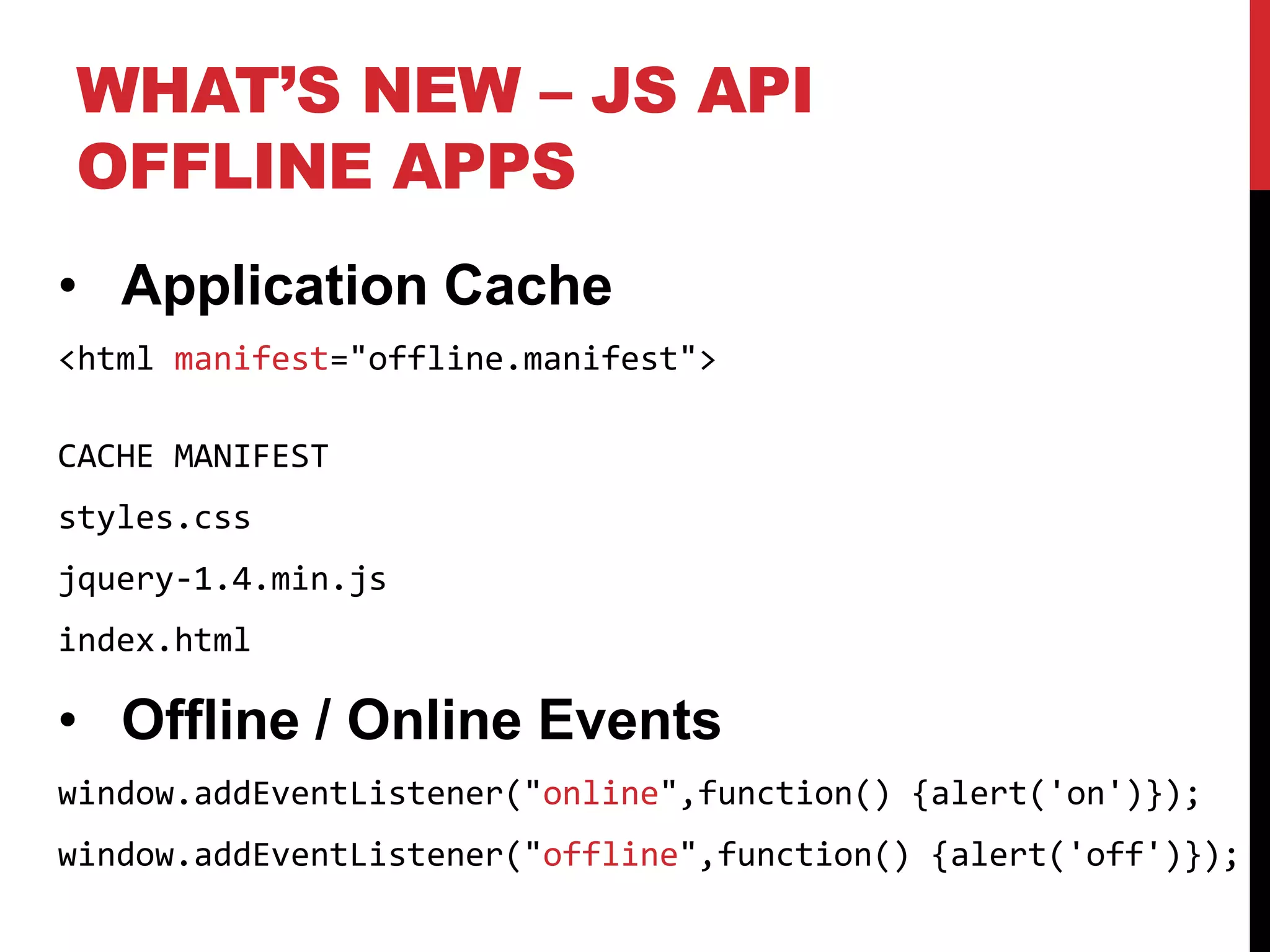 WHAT'S NEW – JS API
OFFLINE APPS

• Application Cache

<html manifest="offline.manifest">

CACHE MANIFEST

styles.css

jquery-1.4.min.js

index.html

• Offline / Online Events

window.addEventListener("online",function() {alert('on')});

window.addEventListener("offline",function() {alert('off')});